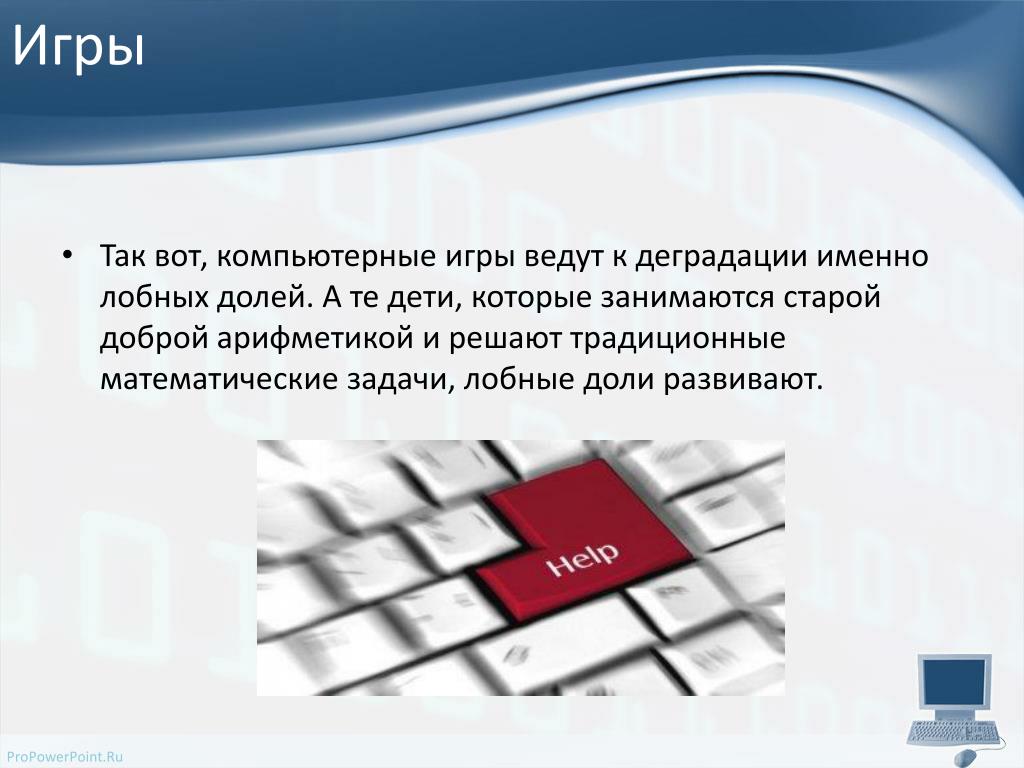 Игры

• Так вот, компьютерные игры ведут к деградации именно лобных долей. А те дети, которые занимаются старой доброй арифметикой и решают традиционные математические задачи, лобные доли развивают.

Help

ProPowerPoint.Ru